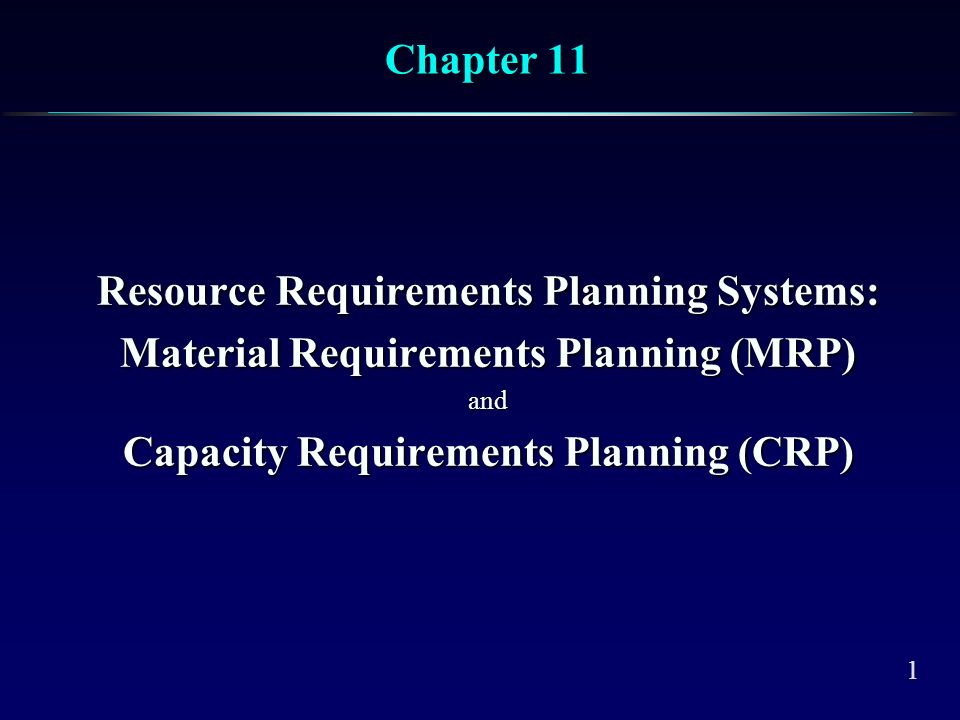 Chapter 11

Resource Requirements Planning Systems:
Material Requirements Planning (MRP)
and
Capacity Requirements Planning (CRP)

1